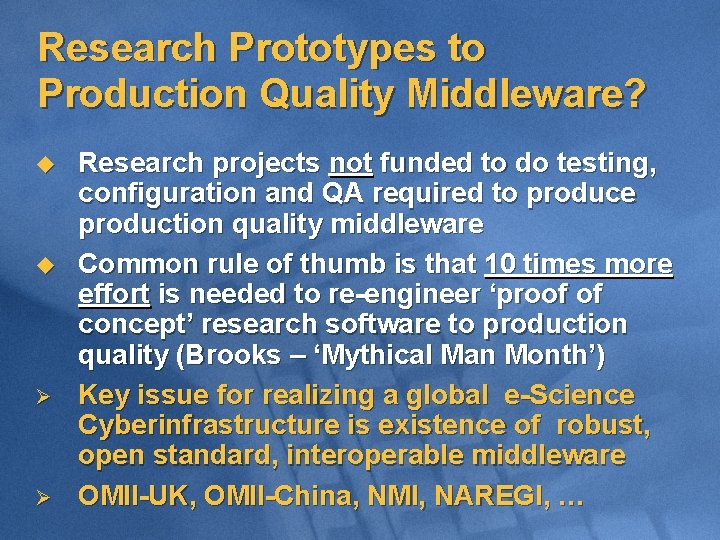 Research Prototypes to Production Quality Middleware?

◆ Research projects not funded to do testing, configuration and QA required to produce production quality middleware

◆ Common rule of thumb is that 10 times more effort is needed to re-engineer ‘proof of concept’ research software to production quality (Brooks – ‘Mythical Man Month’)

➢ Key issue for realizing a global e-Science Cyberinfrastructure is existence of robust, open standard, interoperable middleware

➢ OMII-UK, OMII-China, NMI, NAREGI, …